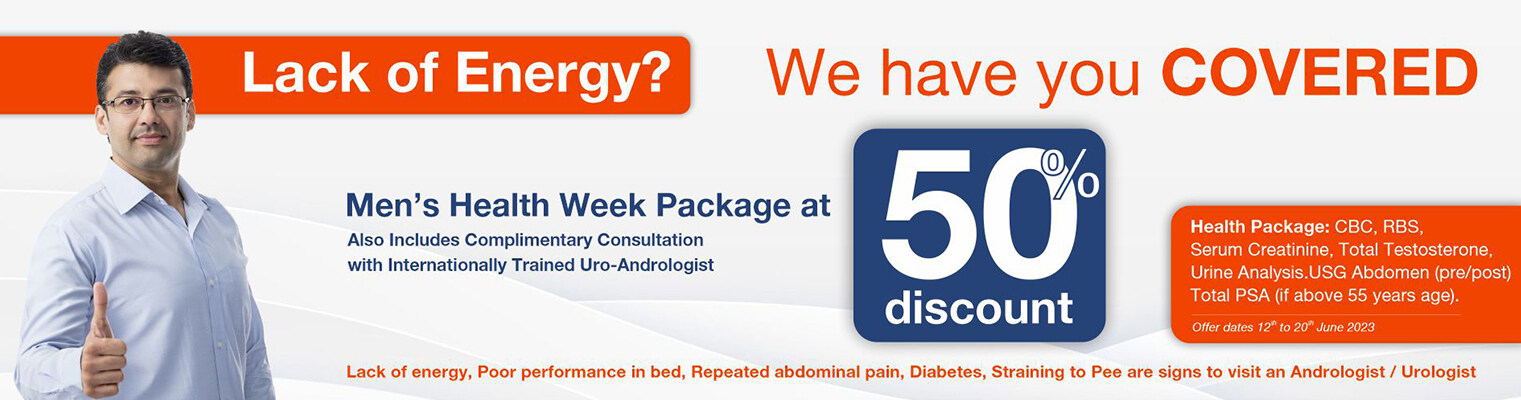 Lack of Energy?

We have you COVERED

Men's Health Week Package at

Also Includes Complimentary Consultation with Internationally Trained Uro-Andrologist

50% discount

Health Package: CBC, RBS, Serum Creatinine, Total Testosterone, Urine Analysis.USG Abdomen (pre/post) Total PSA (if above 55 years age).

Offer dates $12^{th}$ to $20^{th}$ June 2023

Lack of energy, Poor performance in bed, Repeated abdominal pain, Diabetes, Straining to Pee are signs to visit an Andrologist / Urologist